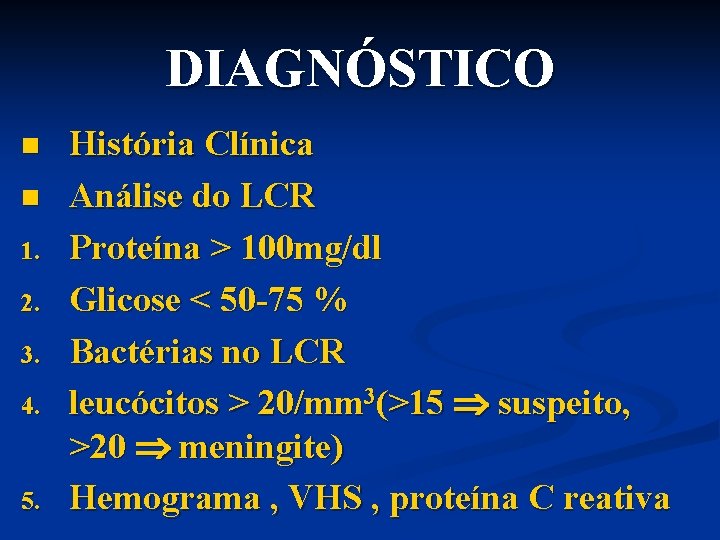 DIAGNÓSTICO

- História Clínica
- Análise do LCR

1. Proteína > 100mg/dl
2. Glicose < 50-75 %
3. Bactérias no LCR
4. leucócitos > 20/mm$^3$(>15 $\Rightarrow$ suspeito, >20 $\Rightarrow$ meningite)
5. Hemograma , VHS , proteína C reativa